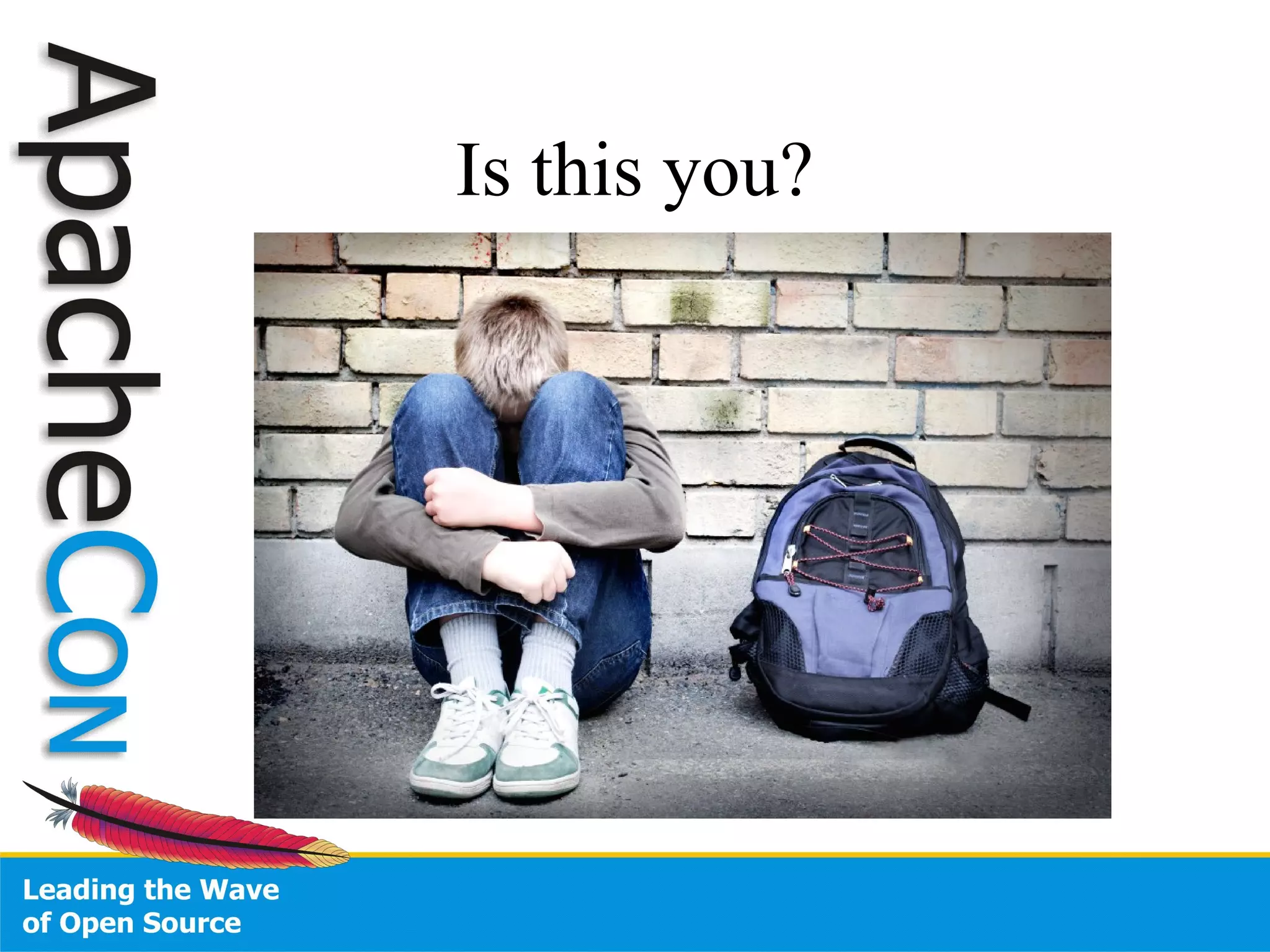 ApacheCon

Is this you?

Leading the Wave of Open Source